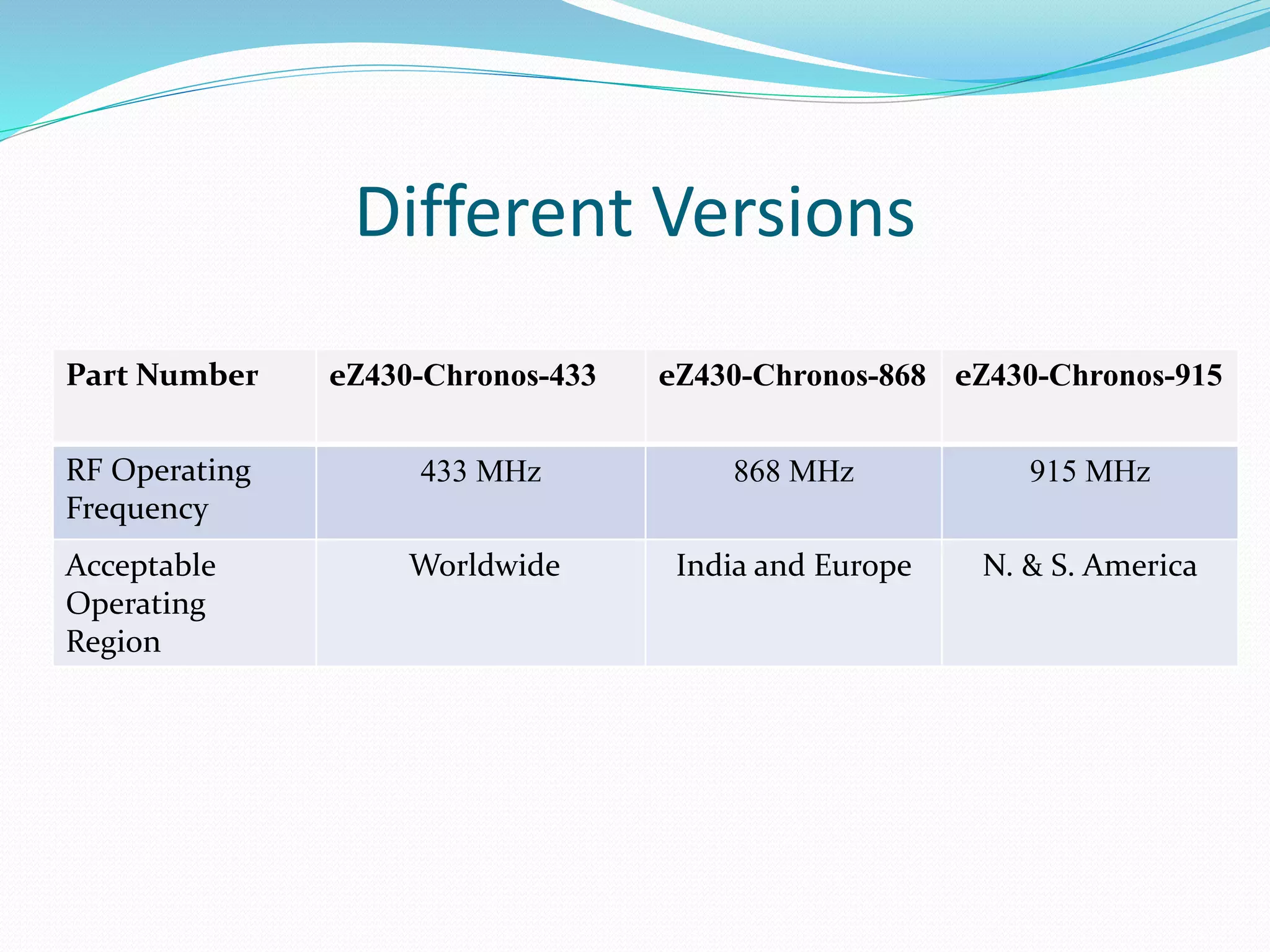 Different Versions

| Part Number | eZ430-Chronos-433 | eZ430-Chronos-868 | eZ430-Chronos-915 |
|---|---|---|---|
| RF Operating Frequency | 433 MHz | 868 MHz | 915 MHz |
| Acceptable Operating Region | Worldwide | India and Europe | N. & S. America |